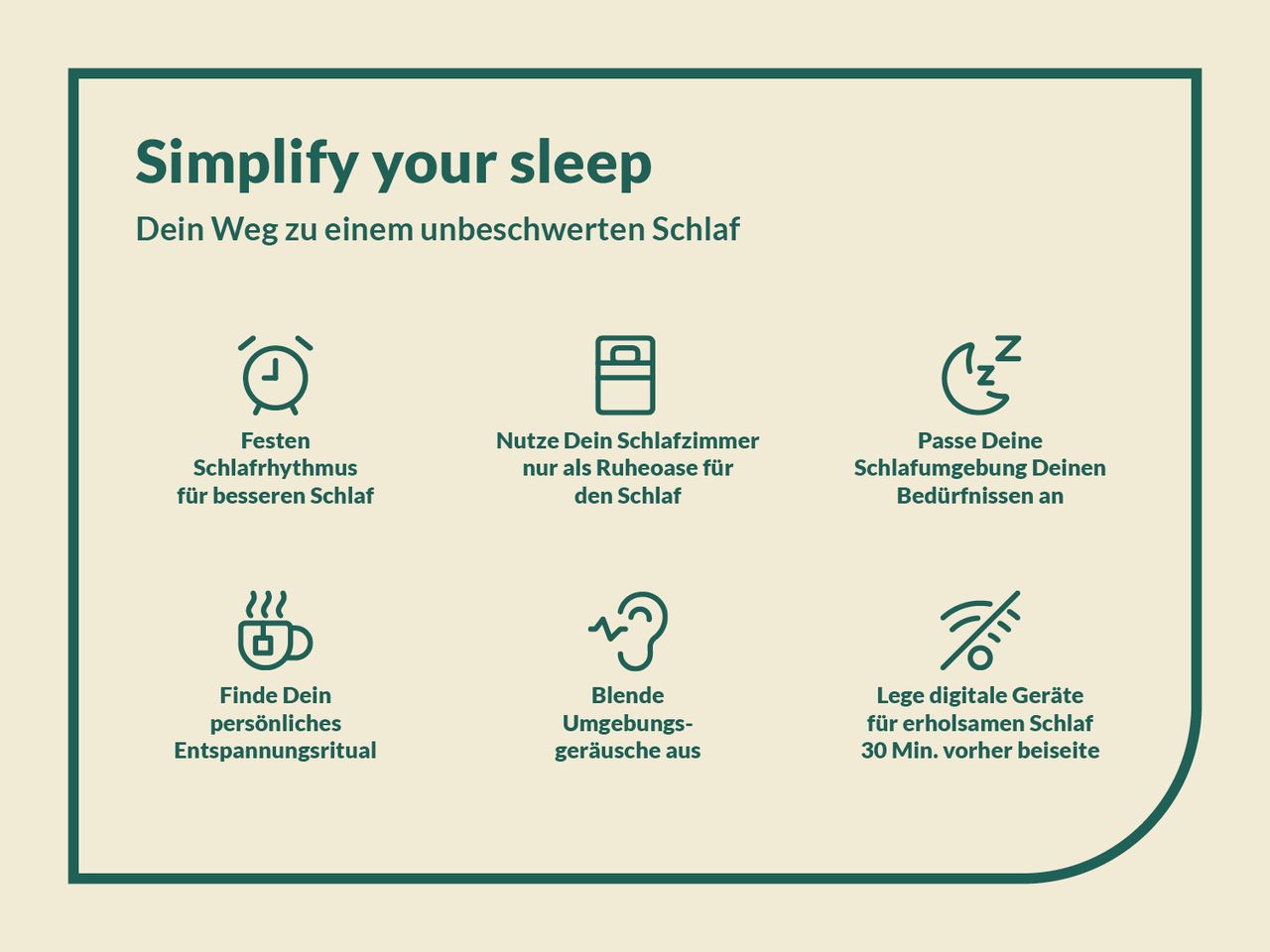 Simplify your sleep

Dein Weg zu einem unbeschwerten Schlaf

Festen Schlafrhythmus für besseren Schlaf

Nutze Dein Schlafzimmer nur als Ruheoase für den Schlaf

Passe Deine Schlafumgebung Deinen Bedürfnissen an

Finde Dein persönliches Entspannungsritual

Blende Umgebungsgeräusche aus

Lege digitale Geräte für erholsamen Schlaf 30 Min. vorher beiseite